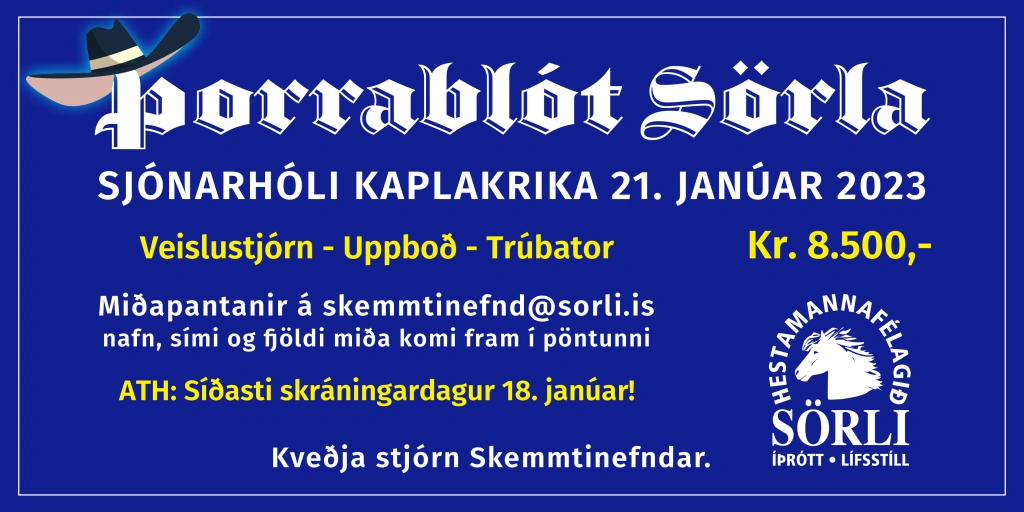 Þorrablót Sörla

SJÓNARHÓLI KAPLAKRIKA 21. JANÚAR 2023

Veislustjórn - Uppboð - Trúbator

Kr. 8.500,-

Miðapantanir á skemmtinefnd@sorli.is
nafn, sími og fjöldi miða komi fram í pöntunni

ATH: Síðasti skráningardagur 18. janúar!

Kveðja stjórn Skemmtinefndar.

HESTAMANNAFÉLAGIÐ
SÖRLI
ÍÞRÓTT • LÍFSSTÍLL